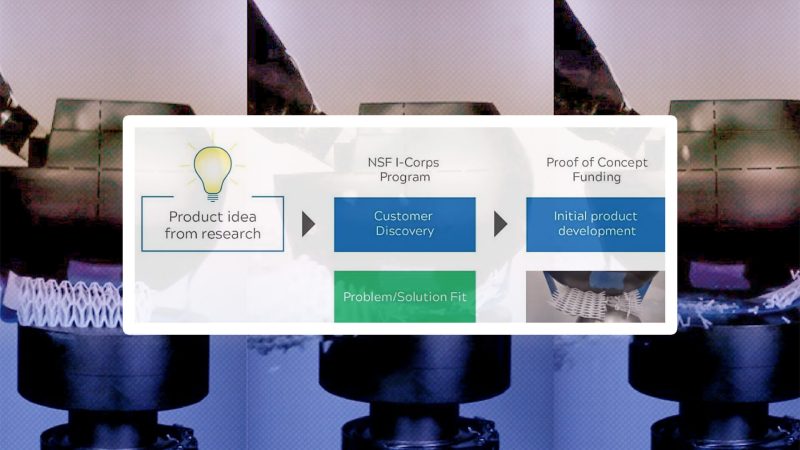 Product idea from research

NSF I-Corps Program

Customer Discovery

Problem/Solution Fit

Proof of Concept Funding

Initial product development